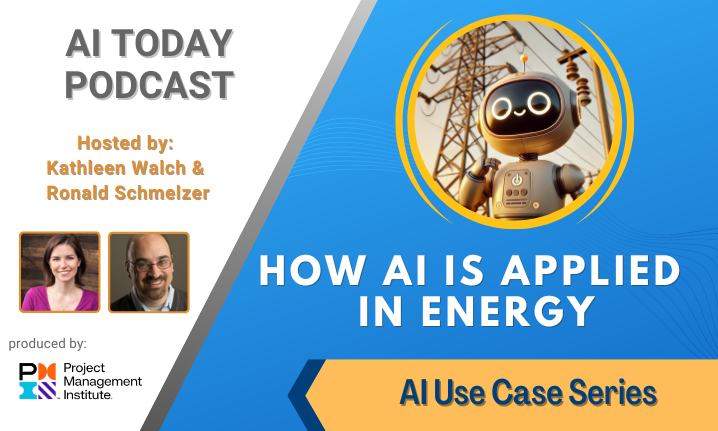 AI TODAY PODCAST

Hosted by:
Kathleen Walch &
Ronald Schmelzer

produced by:

PMI Project Management Institute.

HOW AI IS APPLIED IN ENERGY

AI Use Case Series